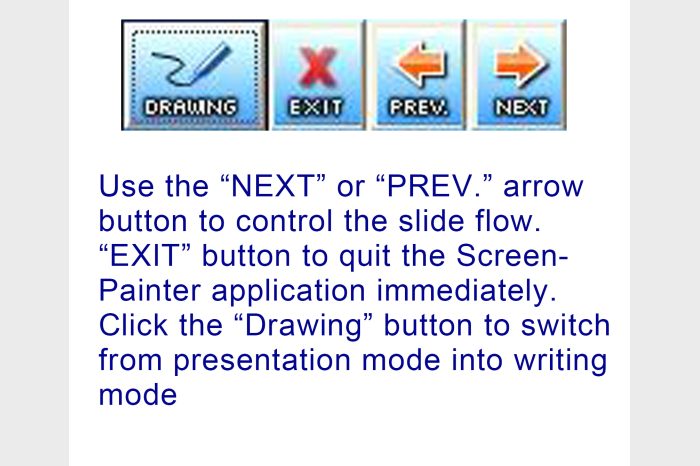 DRAWING EXIT PREV. NEXT

Use the “NEXT” or “PREV.” arrow button to control the slide flow. “EXIT” button to quit the Screen-Painter application immediately. Click the “Drawing” button to switch from presentation mode into writing mode